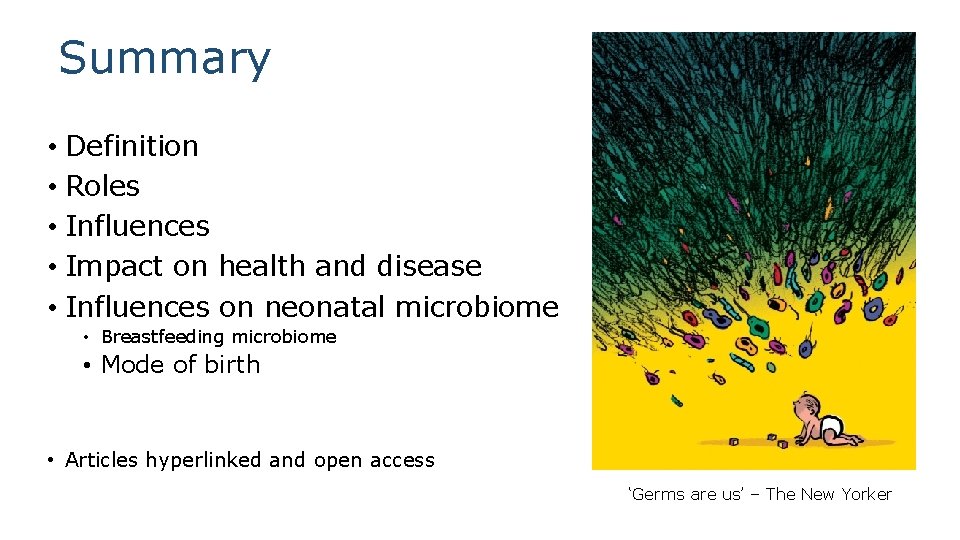 Summary

• Definition
• Roles
• Influences
• Impact on health and disease
• Influences on neonatal microbiome
  • Breastfeeding microbiome
  • Mode of birth

• Articles hyperlinked and open access

‘Germs are us’ – The New Yorker